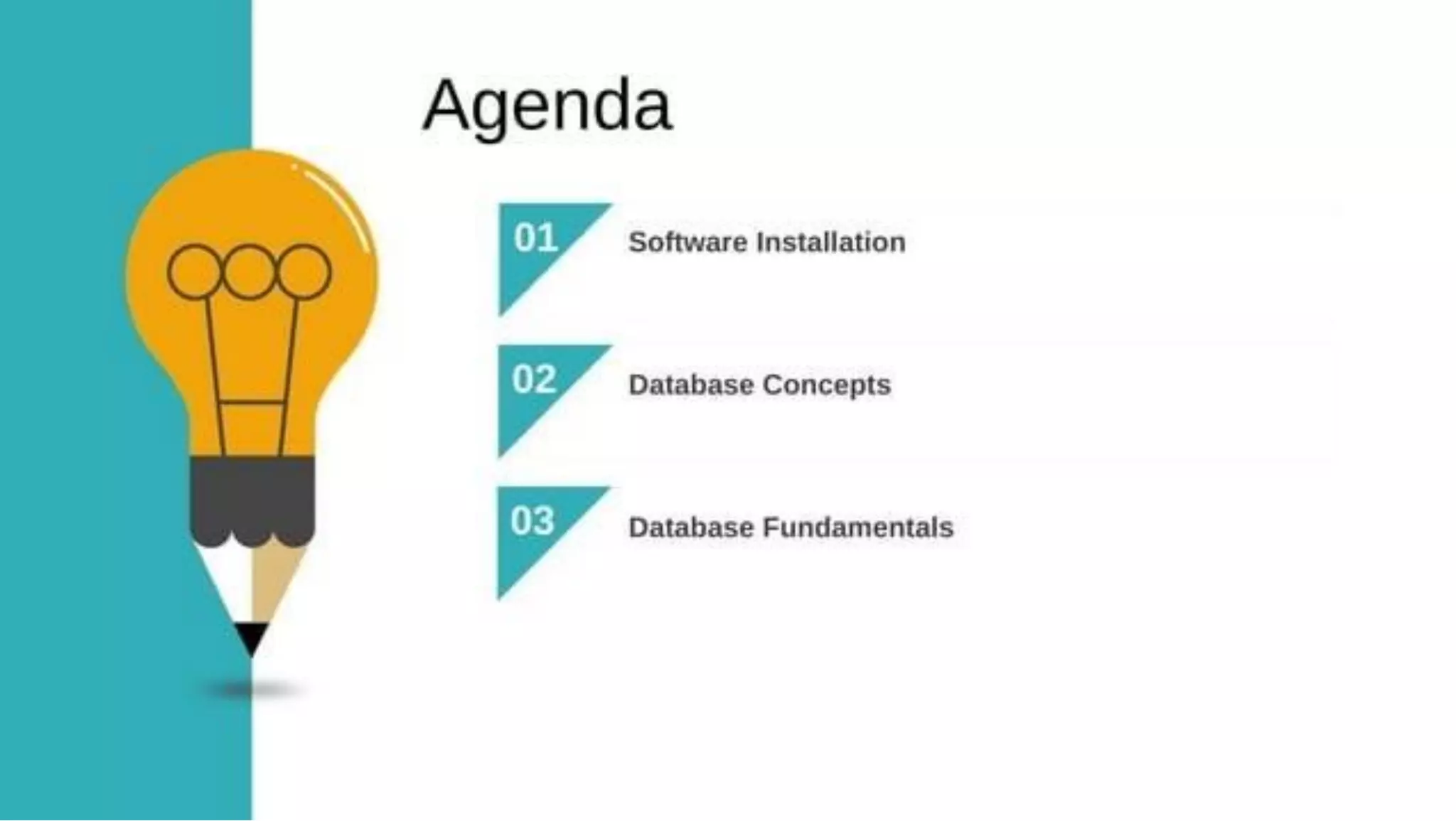 Agenda

01 Software Installation

02 Database Concepts

03 Database Fundamentals